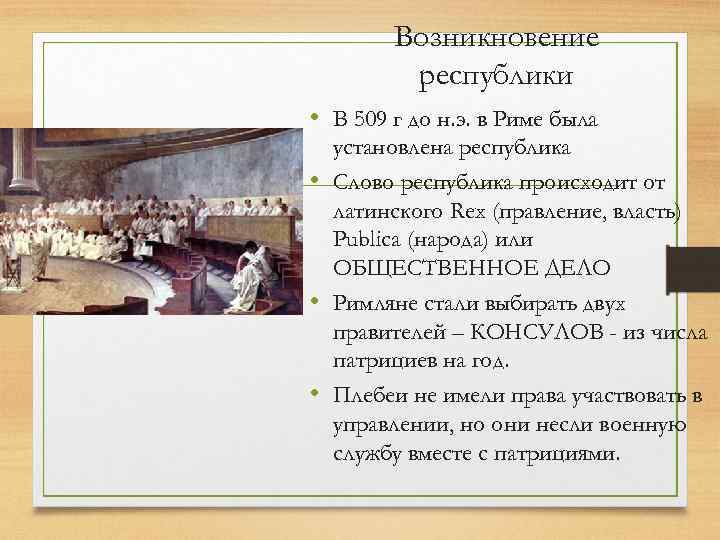 Возникновение республики

• В 509 г до н.э. в Риме была установлена республика
• Слово республика происходит от латинского Rex (правление, власть) Publica (народа) или ОБЩЕСТВЕННОЕ ДЕЛО
• Римляне стали выбирать двух правителей – КОНСУЛОВ - из числа патрициев на год.
• Плебеи не имели права участвовать в управлении, но они несли военную службу вместе с патрициями.